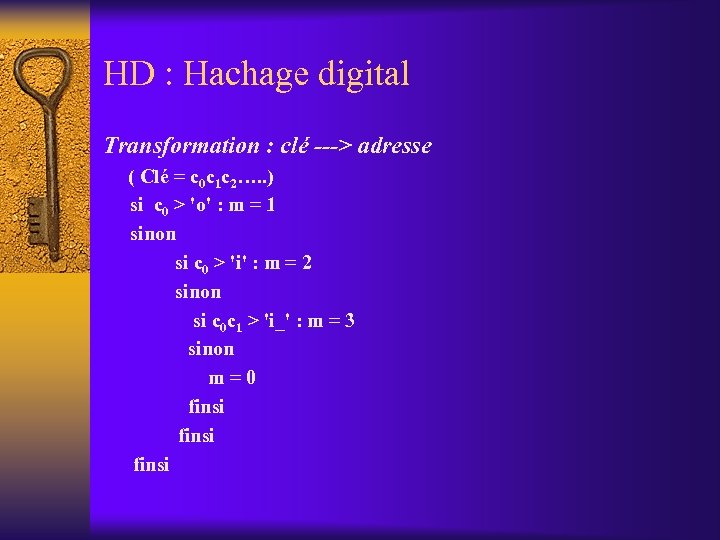 HD : Hachage digital

Transformation : clé ---> adresse

( Clé = $c_0c_1c_2$…..)
si $c_0$ > 'o' : m = 1
sinon
si $c_0$ > 'i' : m = 2
sinon
si $c_0c_1$ > 'i_' : m = 3
sinon
m = 0
finsi
finsi
finsi